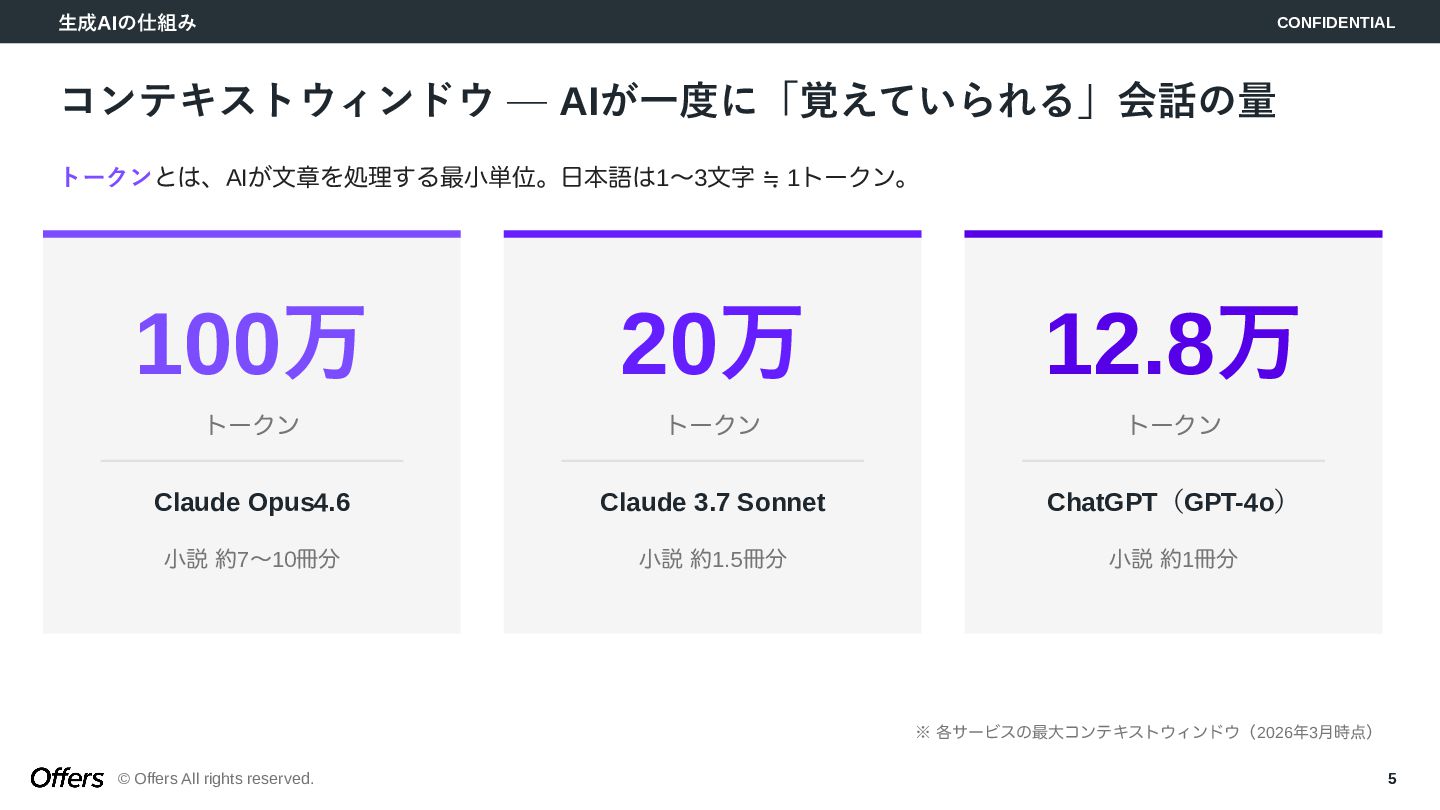 生成AIの仕組み CONFIDENTIAL

コンテキストウィンドウ — AIが一度に「覚えていられる」会話の量

トークンとは、AIが文章を処理する最小単位。日本語は1〜3文字 ≒ 1トークン。

100万
トークン
Claude Opus4.6
小説 約7〜10冊分

20万
トークン
Claude 3.7 Sonnet
小説 約1.5冊分

12.8万
トークン
ChatGPT（GPT-4o）
小説 約1冊分

※ 各サービスの最大コンテキストウィンドウ（2026年3月時点）

Offers © Offers All rights reserved. 5